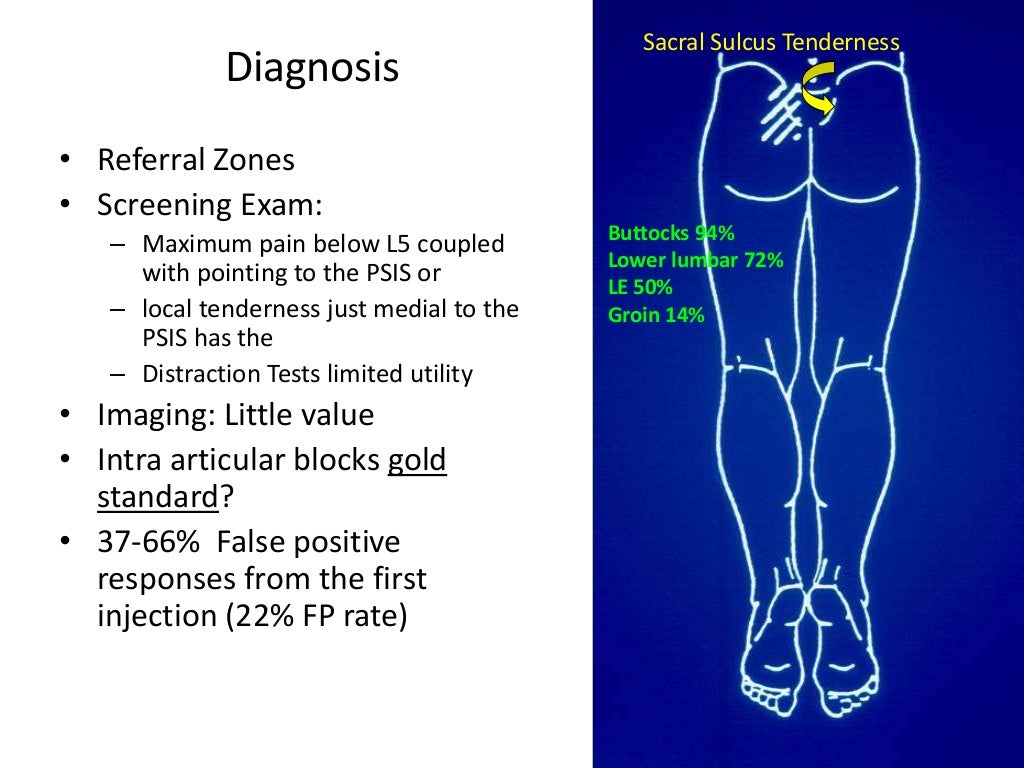 Diagnosis

• Referral Zones
• Screening Exam:
– Maximum pain below L5 coupled with pointing to the PSIS or
– local tenderness just medial to the PSIS has the
– Distraction Tests limited utility
• Imaging: Little value
• Intra articular blocks gold standard?
• 37-66% False positive responses from the first injection (22% FP rate)

Sacral Sulcus Tenderness

Buttocks 94%
Lower lumbar 72%
LE 50%
Groin 14%